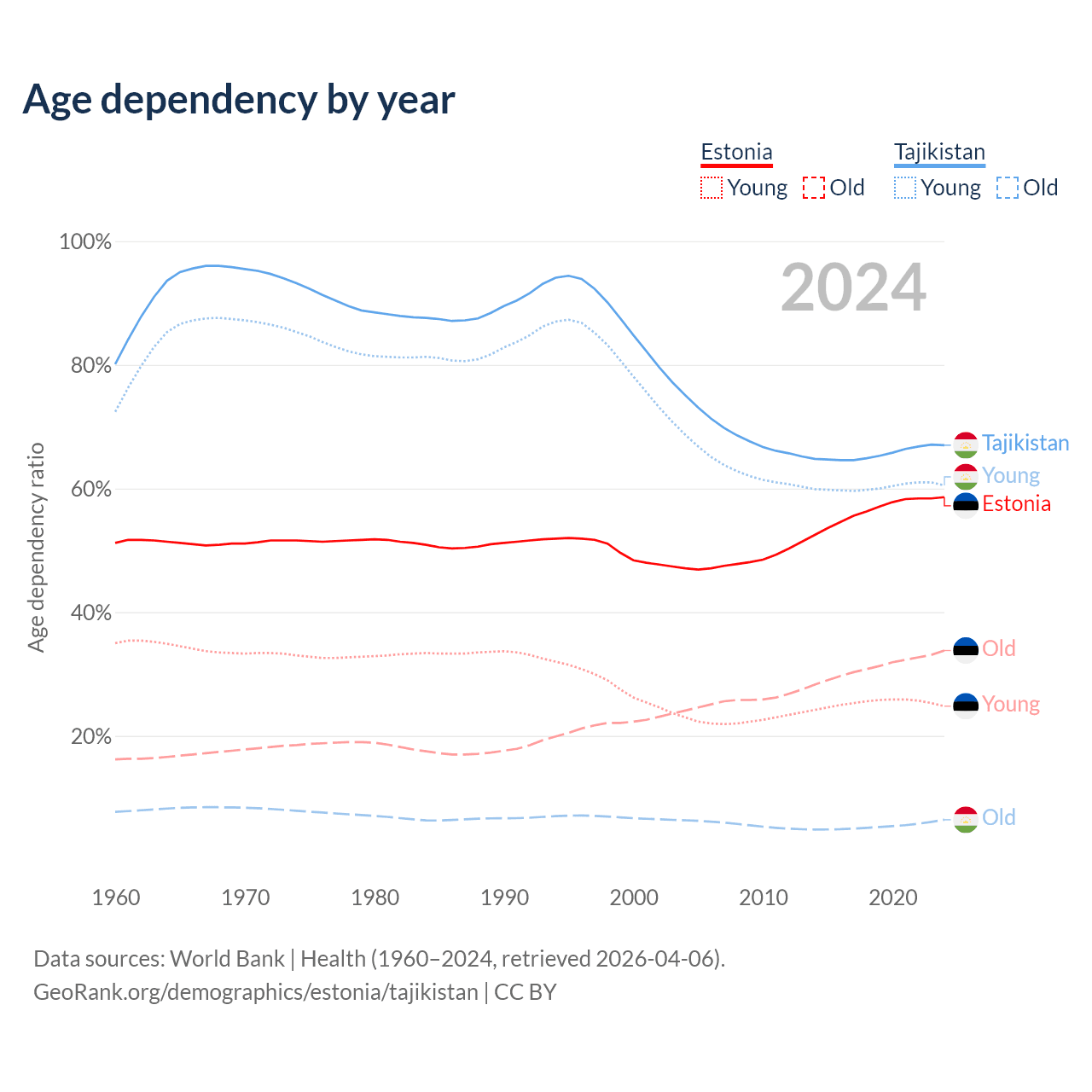 Age dependency by year

Estonia
Young Old

Tajikistan
Young Old

2024

100%
80%
60%
40%
20%

Age dependency ratio

Tajikistan
Young
Estonia
Old
Young
Old

1960 1970 1980 1990 2000 2010 2020

Data sources: World Bank | Health (1960–2024, retrieved 2026-04-06).
GeoRank.org/demographics/estonia/tajikistan | CC BY